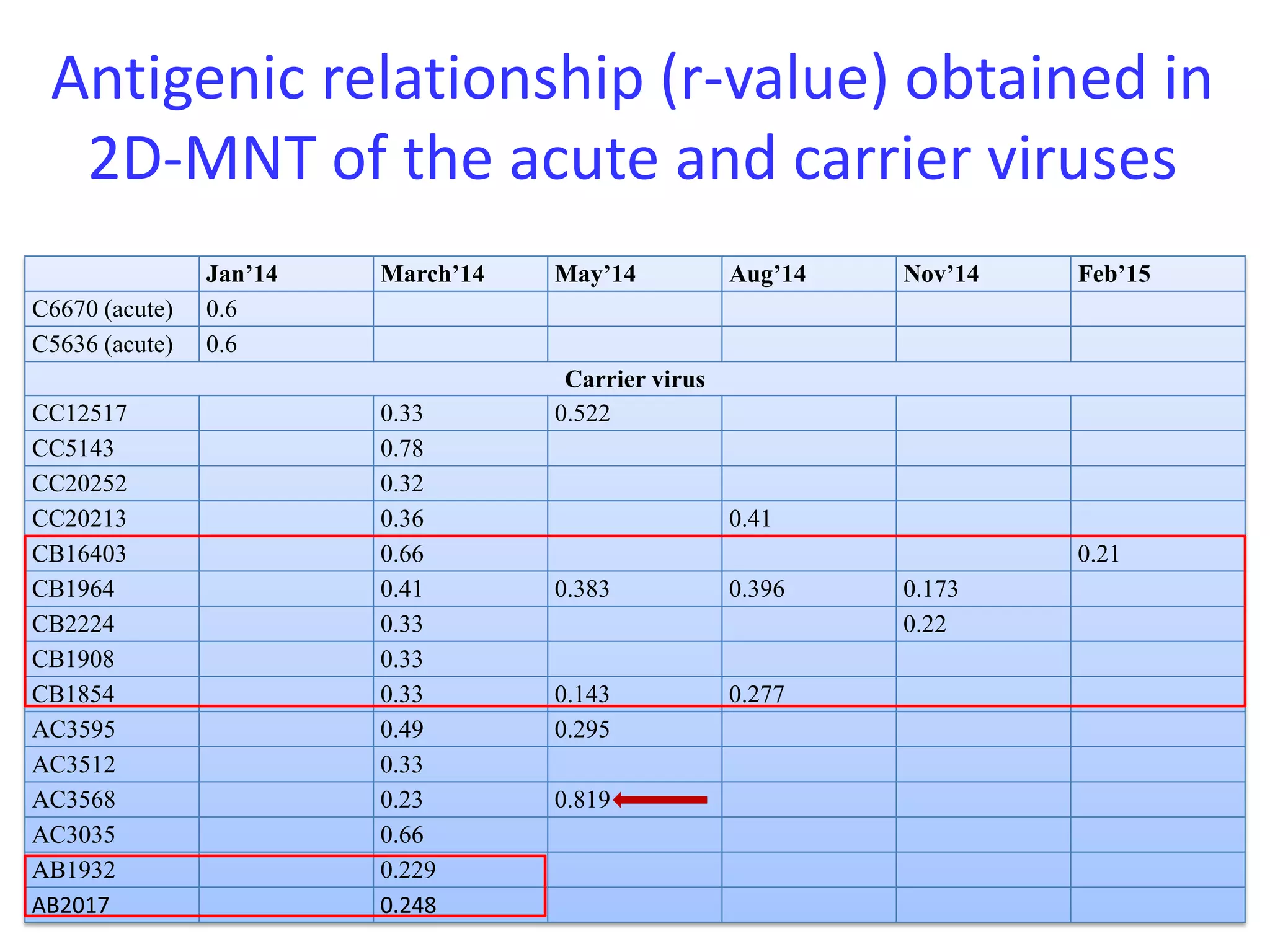 Antigenic relationship (r-value) obtained in 2D-MNT of the acute and carrier viruses

| | Jan’14 | March’14 | May’14 | Aug’14 | Nov’14 | Feb’15 |
|---|---|---|---|---|---|---|
| C6670 (acute) | 0.6 | | | | | |
| C5636 (acute) | 0.6 | | | | | |
| Carrier virus | | | | | | |
| CC12517 | | 0.33 | 0.522 | | | |
| CC5143 | | 0.78 | | | | |
| CC20252 | | 0.32 | | | | |
| CC20213 | | 0.36 | | 0.41 | | |
| CB16403 | | 0.66 | | | | 0.21 |
| CB1964 | | 0.41 | 0.383 | 0.396 | 0.173 | |
| CB2224 | | 0.33 | | | 0.22 | |
| CB1908 | | 0.33 | | | | |
| CB1854 | | 0.33 | 0.143 | 0.277 | | |
| AC3595 | | 0.49 | 0.295 | | | |
| AC3512 | | 0.33 | | | | |
| AC3568 | | 0.23 | 0.819 | | | |
| AC3035 | | 0.66 | | | | |
| AB1932 | | 0.229 | | | | |
| AB2017 | | 0.248 | | | | |